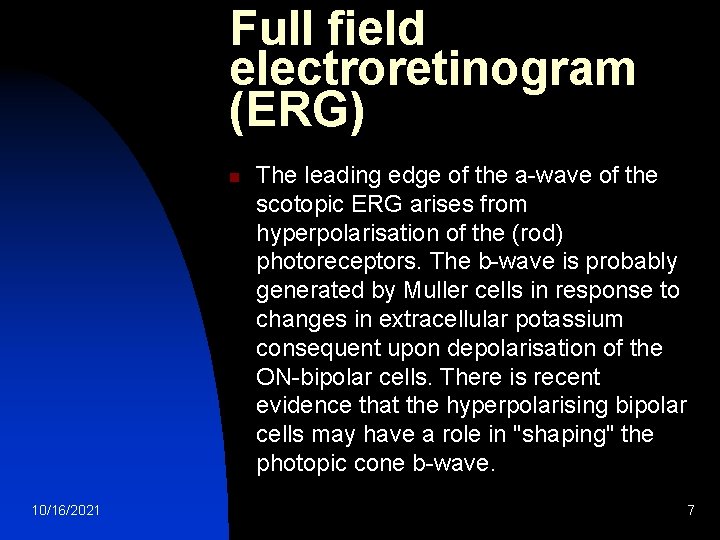 Full field electroretinogram (ERG)

The leading edge of the a-wave of the scotopic ERG arises from hyperpolarisation of the (rod) photoreceptors. The b-wave is probably generated by Muller cells in response to changes in extracellular potassium consequent upon depolarisation of the ON-bipolar cells. There is recent evidence that the hyperpolarising bipolar cells may have a role in "shaping" the photopic cone b-wave.

10/16/2021

7